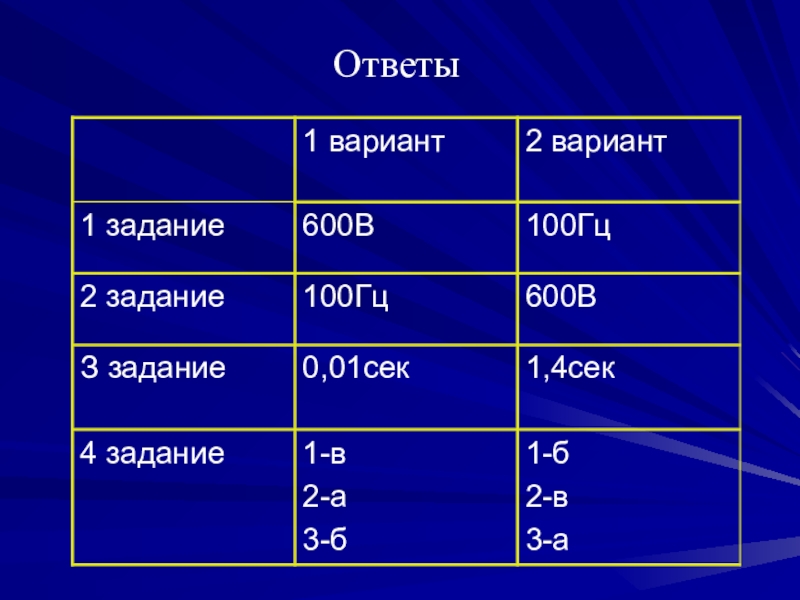 Ответы

| | 1 вариант | 2 вариант |
|---|---|---|
| 1 задание | 600В | 100Гц |
| 2 задание | 100Гц | 600В |
| 3 задание | 0,01сек | 1,4сек |
| 4 задание | 1-в 2-а 3-б | 1-б 2-в 3-а |